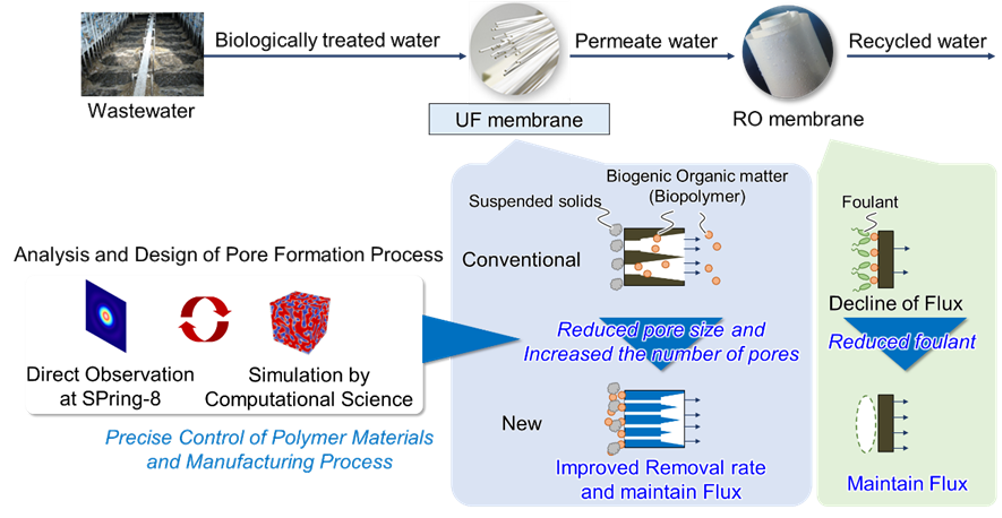 Wastewater

Biologically treated water

UF membrane

Permeate water

RO membrane

Recycled water

Analysis and Design of Pore Formation Process

Direct Observation at SPring-8

Simulation by Computational Science

Precise Control of Polymer Materials and Manufacturing Process

Suspended solids

Biogenic Organic matter (Biopolymer)

Conventional

Reduced pore size and Increased the number of pores

New

Improved Removal rate and maintain Flux

Foulant

Decline of Flux

Reduced foulant

Maintain Flux